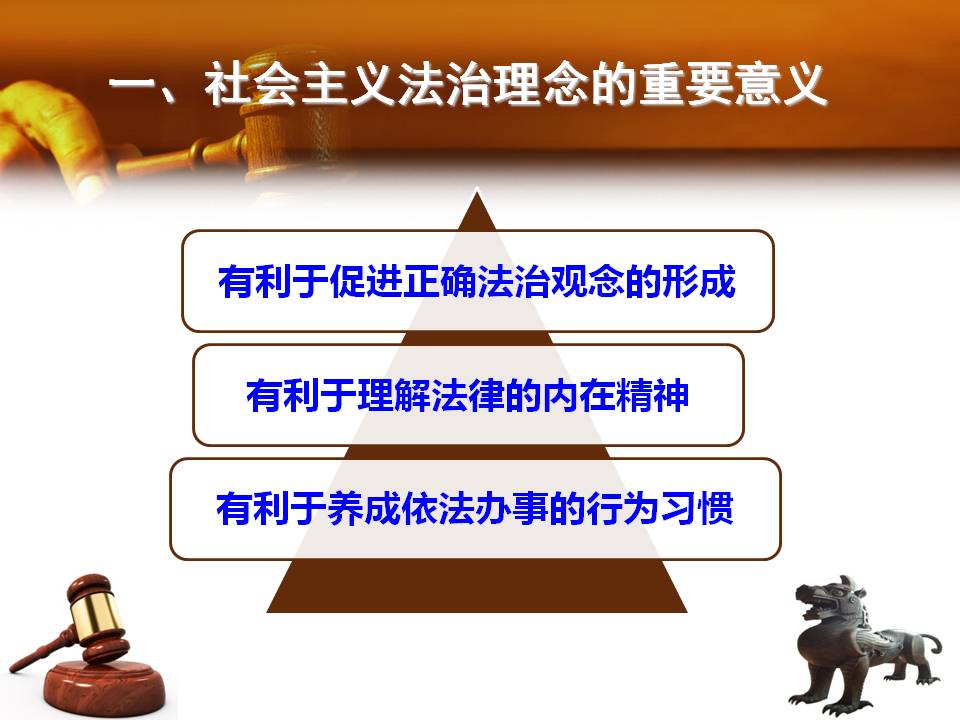 一、社会主义法治理念的重要意义

有利于促进正确法治观念的形成

有利于理解法律的内在精神

有利于养成依法办事的行为习惯